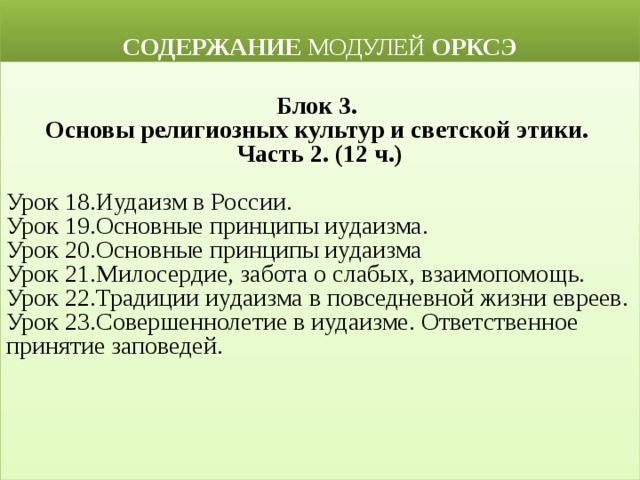 СОДЕРЖАНИЕ МОДУЛЕЙ ОРКСЭ

Блок 3.
Основы религиозных культур и светской этики.
Часть 2. (12 ч.)

Урок 18.Иудаизм в России.
Урок 19.Основные принципы иудаизма.
Урок 20.Основные принципы иудаизма
Урок 21.Милосердие, забота о слабых, взаимопомощь.
Урок 22.Традиции иудаизма в повседневной жизни евреев.
Урок 23.Совершеннолетие в иудаизме. Ответственное принятие заповедей.